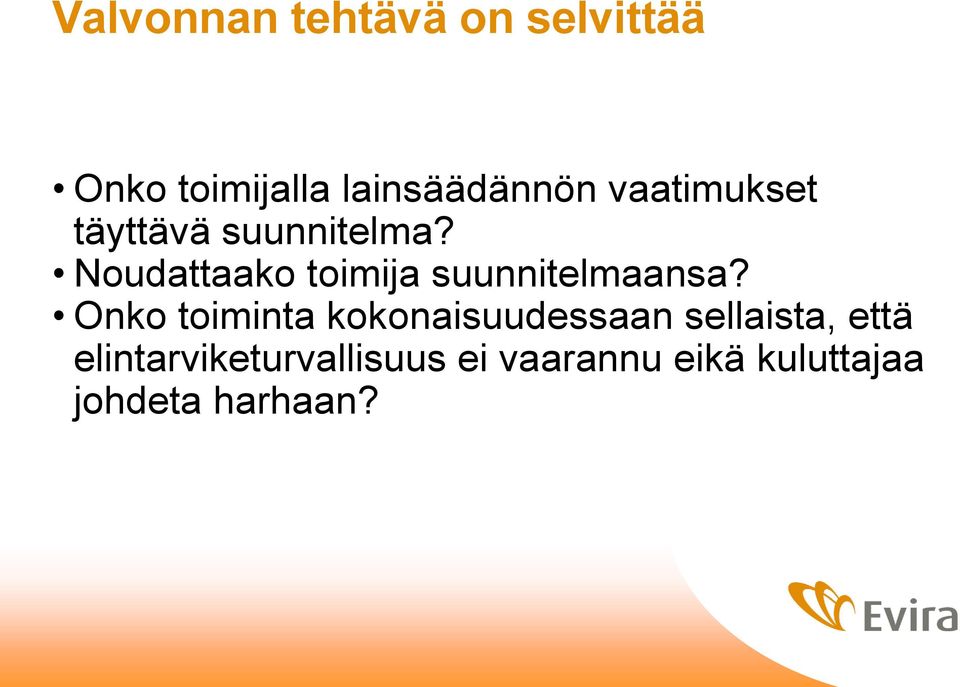 Valvonnan tehtävä on selvittää

• Onko toimijalla lainsäädännön vaatimukset täyttävä suunnitelma?
• Noudattaako toimija suunnitelmaansa?
• Onko toiminta kokonaisuudessaan sellaista, että elintarviketurvallisuus ei vaarannu eikä kuluttajaa johdeta harhaan?

Evira